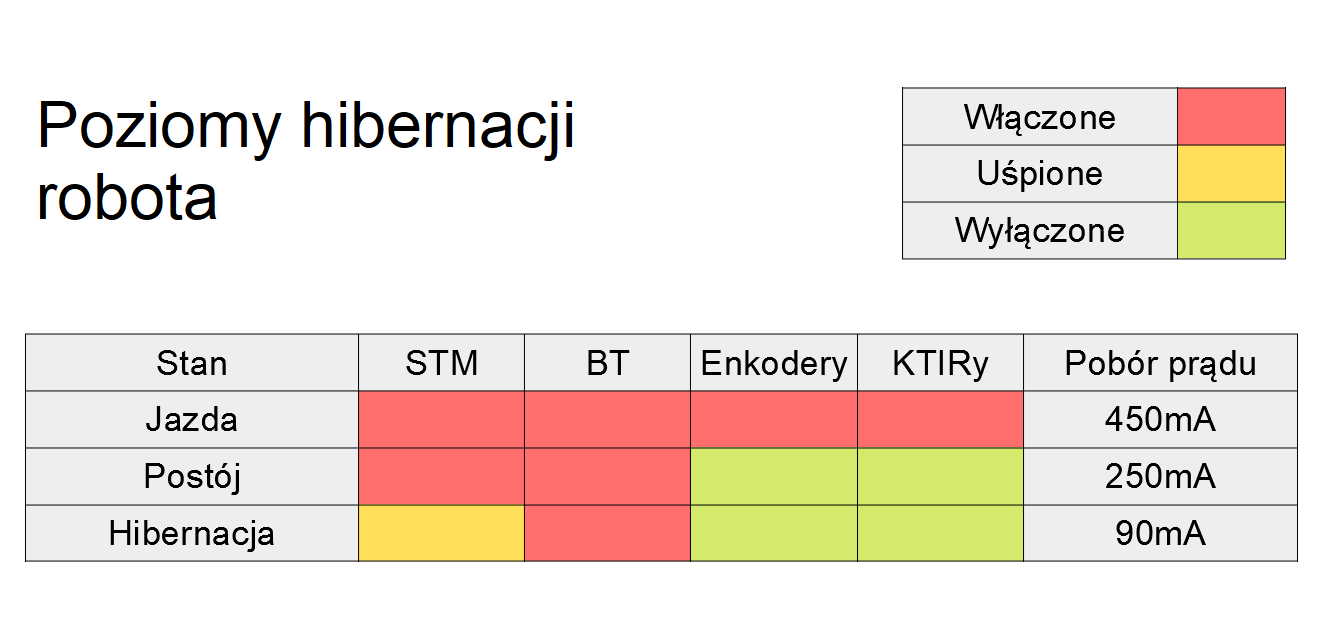 Poziomy hibernacji robota

| Włączone | |
|---|---|
| Uśpione | |
| Wyłączone | |

| Stan | STM | BT | Enkodery | KTIRy | Pobór prądu |
|---|---|---|---|---|---|
| Jazda | | | | | 450mA |
| Postój | | | | | 250mA |
| Hibernacja | | | | | 90mA |